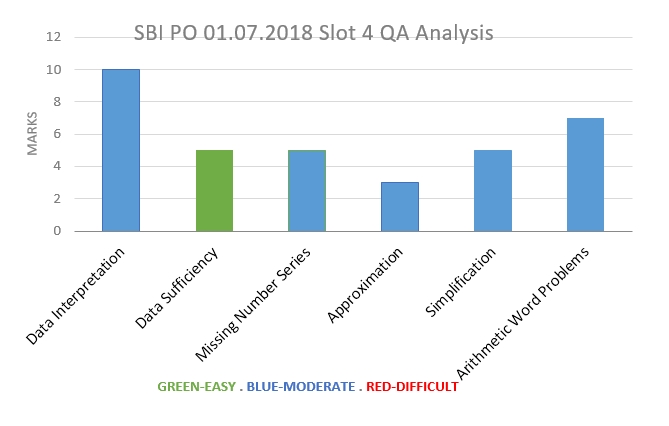 SBI PO 01.07.2018 Slot 4 QA Analysis

MARKS

12
10
8
6
4
2
0

Data Interpretation
Data Sufficiency
Missing Number Series
Approximation
Simplification
Arithmetic Word Problems

GREEN-EASY . BLUE-MODERATE . RED-DIFFICULT